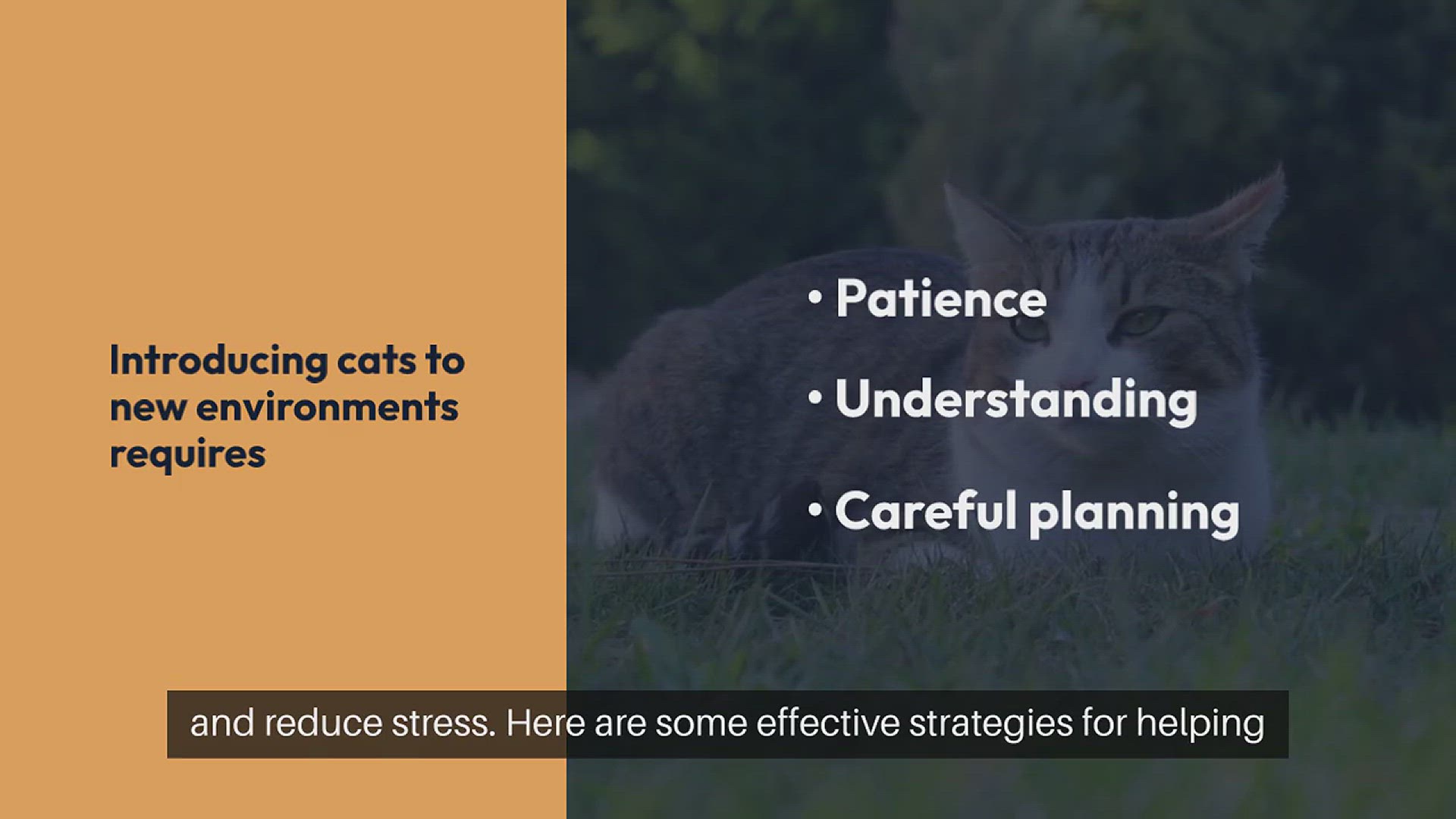 Introducing cats to new environments requires

• Patience
• Understanding
• Careful planning

and reduce stress. Here are some effective strategies for helping